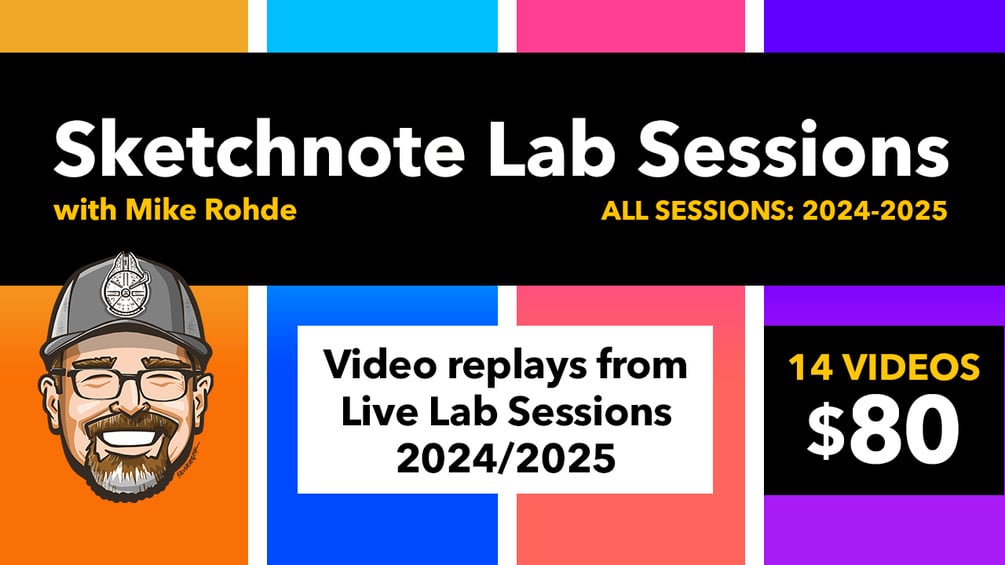 Sketchnote Lab Sessions

with Mike Rohde

ALL SESSIONS: 2024-2025

Video replays from Live Lab Sessions 2024/2025

14 VIDEOS
\$80